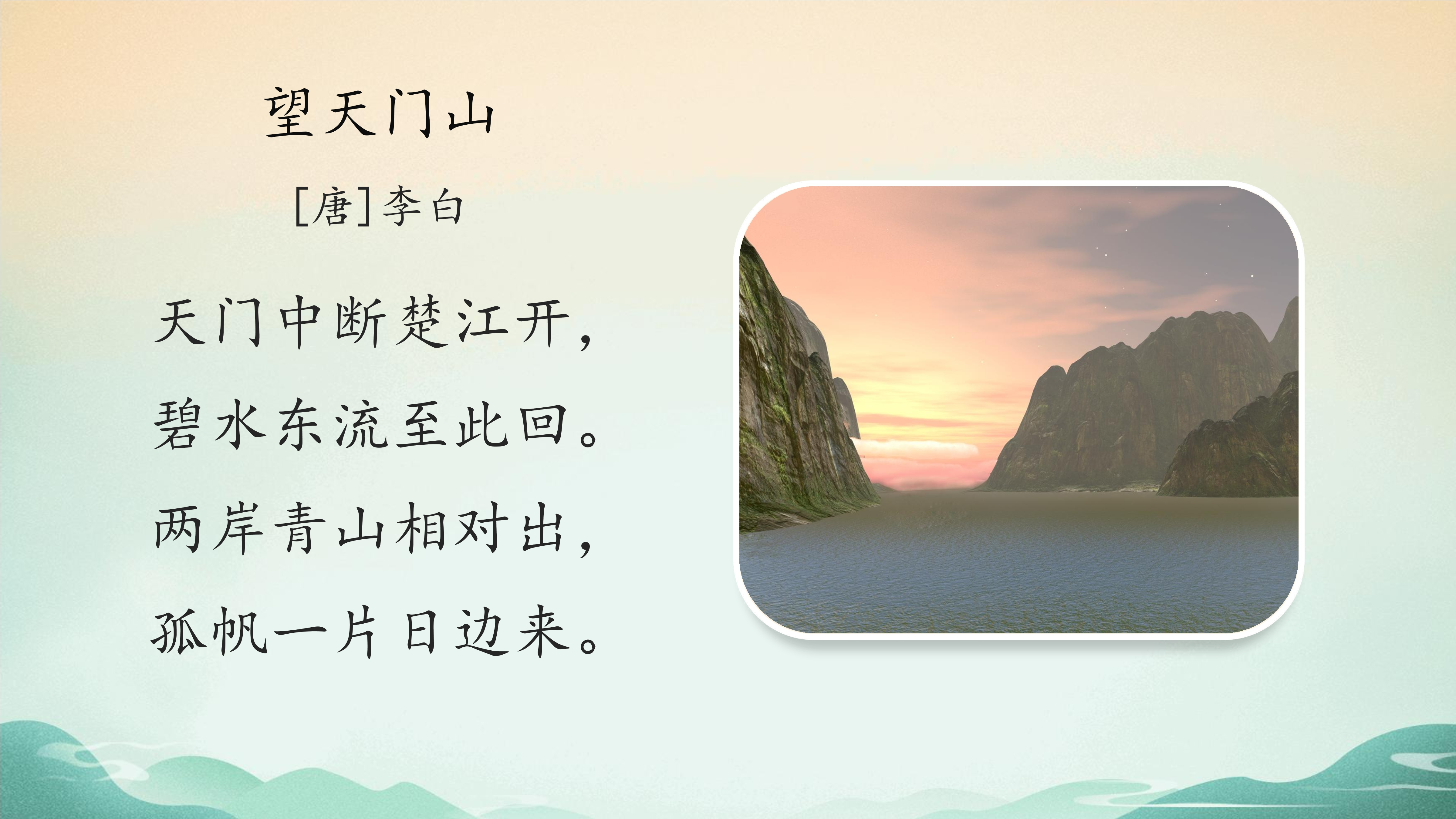 望天门山

[唐]李白

天门中断楚江开，

碧水东流至此回。

两岸青山相对出，

孤帆一片日边来。